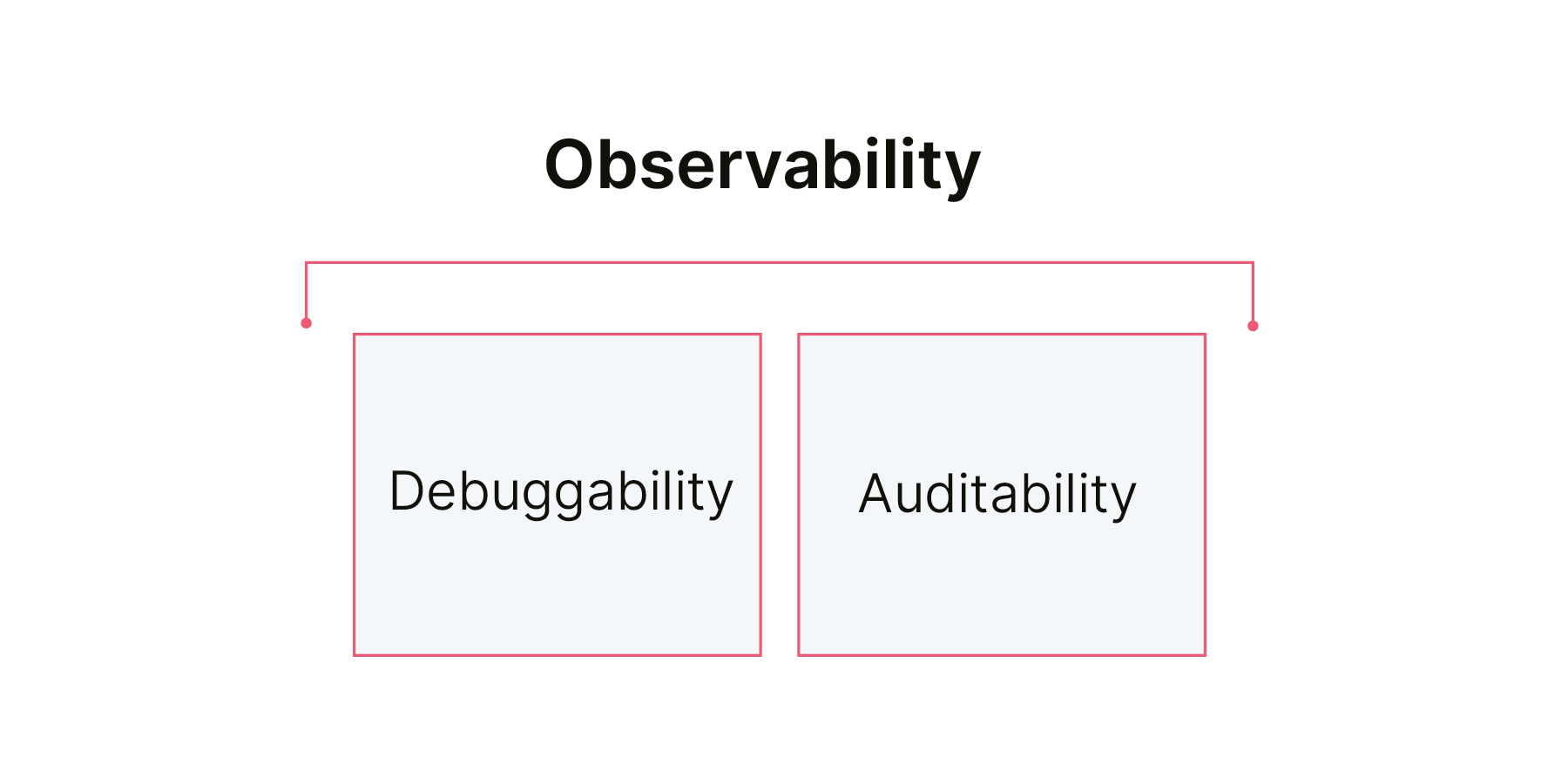 Observability

Debuggability

Auditability